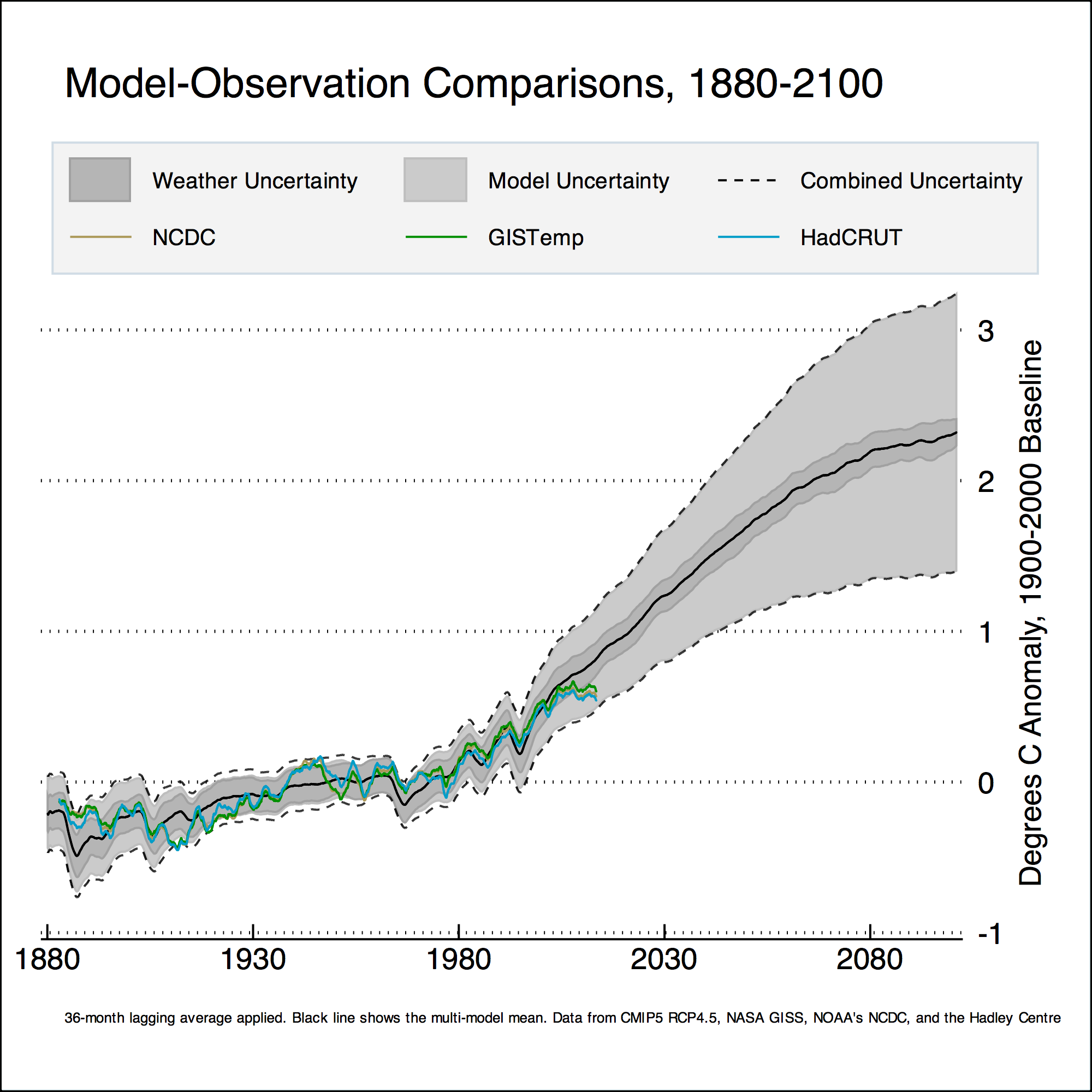 Model-Observation Comparisons, 1880-2100

Weather Uncertainty
Model Uncertainty
Combined Uncertainty
NCDC
GISTemp
HadCRUT

3
2
1
0
-1

Degrees C Anomaly, 1900-2000 Baseline

1880
1930
1980
2030
2080

36-month lagging average applied. Black line shows the multi-model mean. Data from CMIP5 RCP4.5, NASA GISS, NOAA's NCDC, and the Hadley Centre